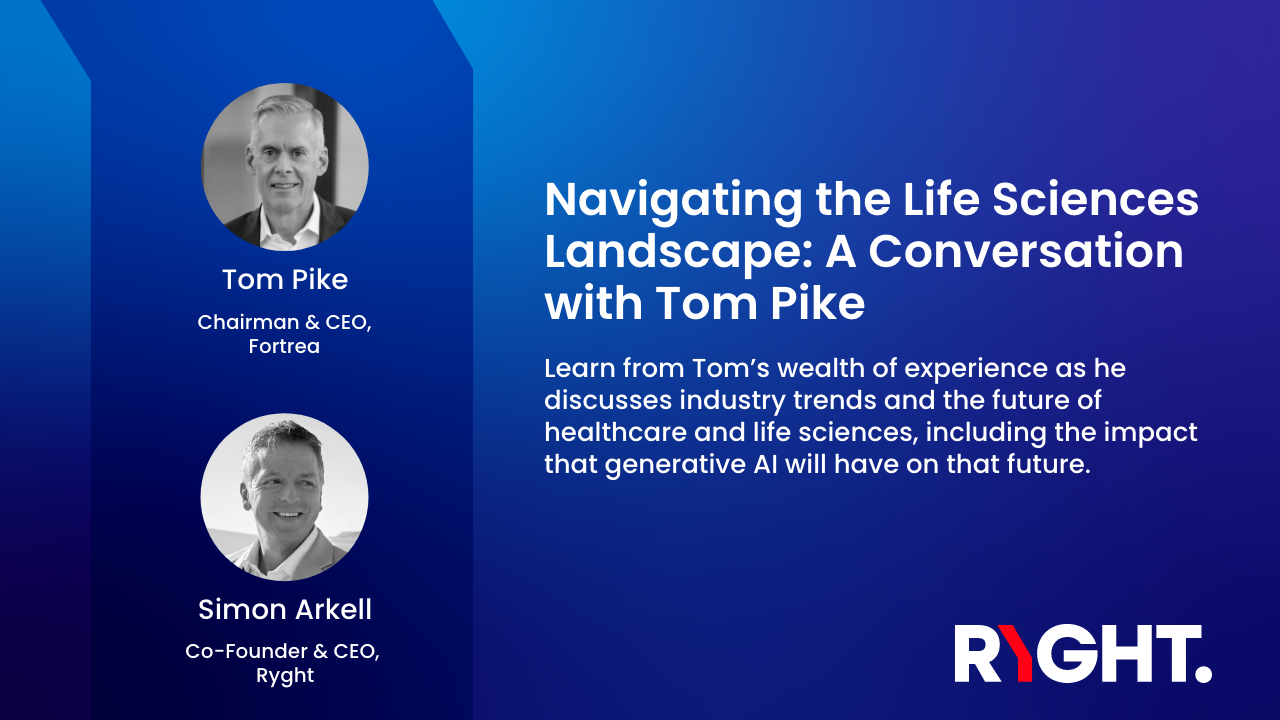 Tom Pike

Chairman & CEO, Fortrea

Simon Arkell

Co-Founder & CEO, Ryght

Navigating the Life Sciences Landscape: A Conversation with Tom Pike

Learn from Tom's wealth of experience as he discusses industry trends and the future of healthcare and life sciences, including the impact that generative AI will have on that future.

RYGHT.